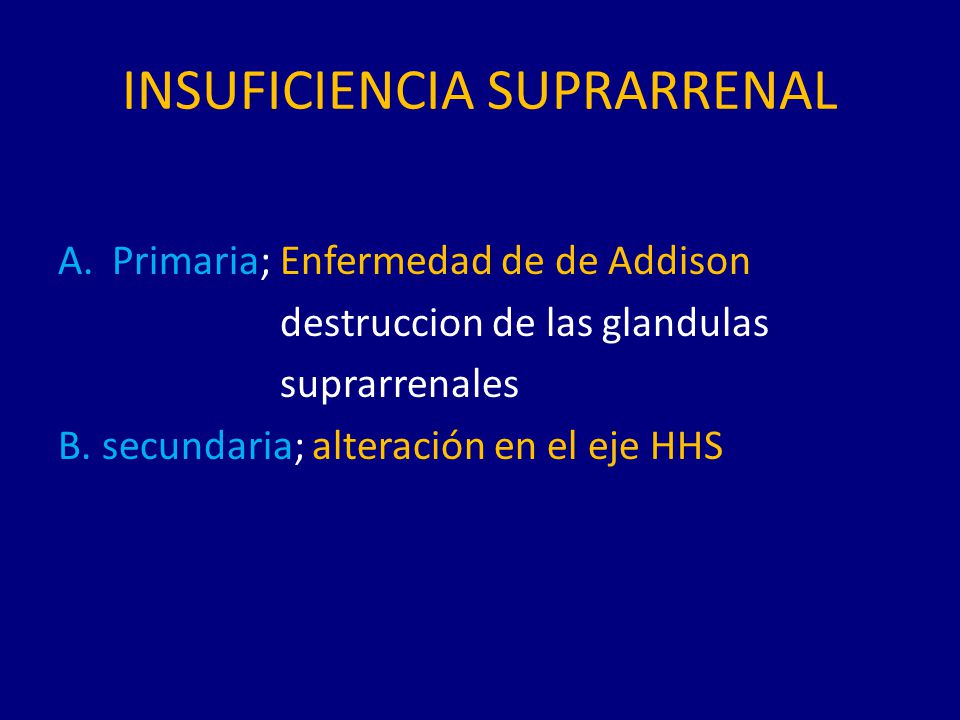 INSUFICIENCIA SUPRARRENAL

A. Primaria; Enfermedad de de Addison
destruccion de las glandulas suprarrenales

B. secundaria; alteración en el eje HHS